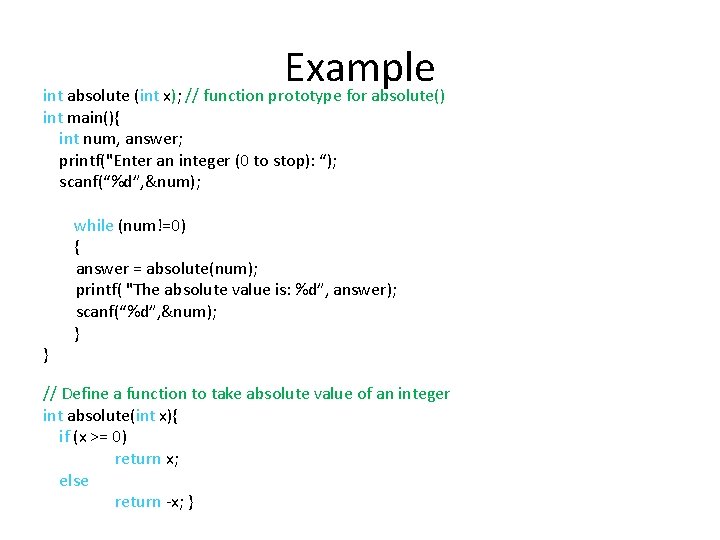 Example

int absolute (int x); // function prototype for absolute()
int main(){
int num, answer;
printf("Enter an integer (0 to stop): “);
scanf(“%d”,&num);

while (num!=0)
{
answer = absolute(num);
printf( "The absolute value is: %d”, answer);
scanf(“%d”,&num);
}
}

// Define a function to take absolute value of an integer
int absolute(int x){
if (x >= 0)
return x;
else
return -x; }